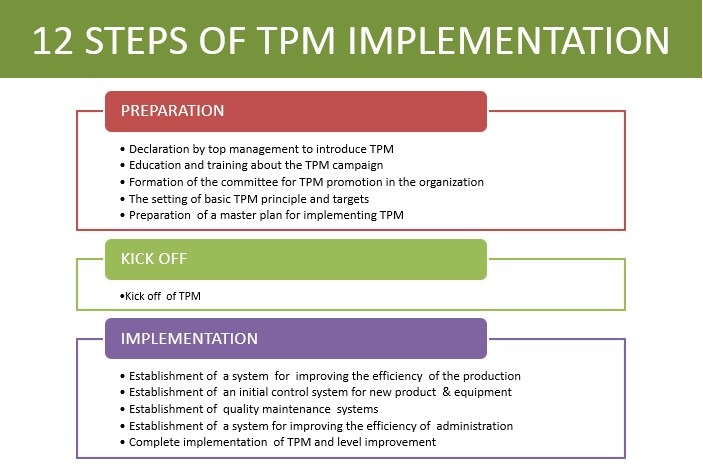 12 STEPS OF TPM IMPLEMENTATION

PREPARATION

• Declaration by top management to introduce TPM
• Education and training about the TPM campaign
• Formation of the committee for TPM promotion in the organization
• The setting of basic TPM principle and targets
• Preparation of a master plan for implementing TPM

KICK OFF

•Kick off of TPM

IMPLEMENTATION

• Establishment of a system for improving the efficiency of the production
• Establishment of an initial control system for new product & equipment
• Establishment of quality maintenance systems
• Establishment of a system for improving the efficiency of administration
• Complete implementation of TPM and level improvement